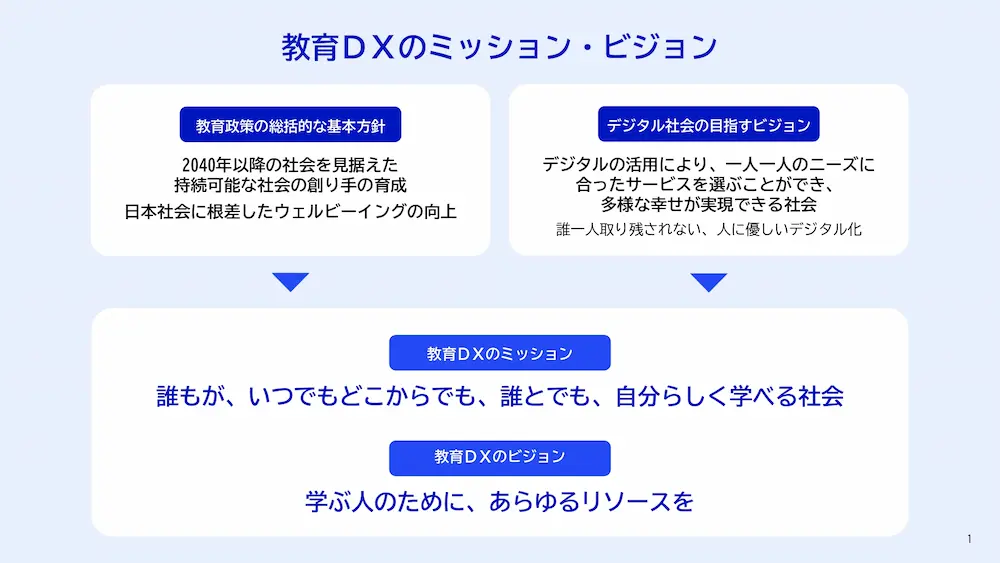 教育ＤＸのミッション・ビジョン

教育政策の総括的な基本方針

2040年以降の社会を見据えた
持続可能な社会の創り手の育成

日本社会に根差したウェルビーイングの向上

デジタル社会の目指すビジョン

デジタルの活用により、一人一人のニーズに合ったサービスを選ぶことができ、多様な幸せが実現できる社会

誰一人取り残されない、人に優しいデジタル化

教育ＤＸのミッション

誰もが、いつでもどこからでも、誰とでも、自分らしく学べる社会

教育ＤＸのビジョン

学ぶ人のために、あらゆるリソースを

1